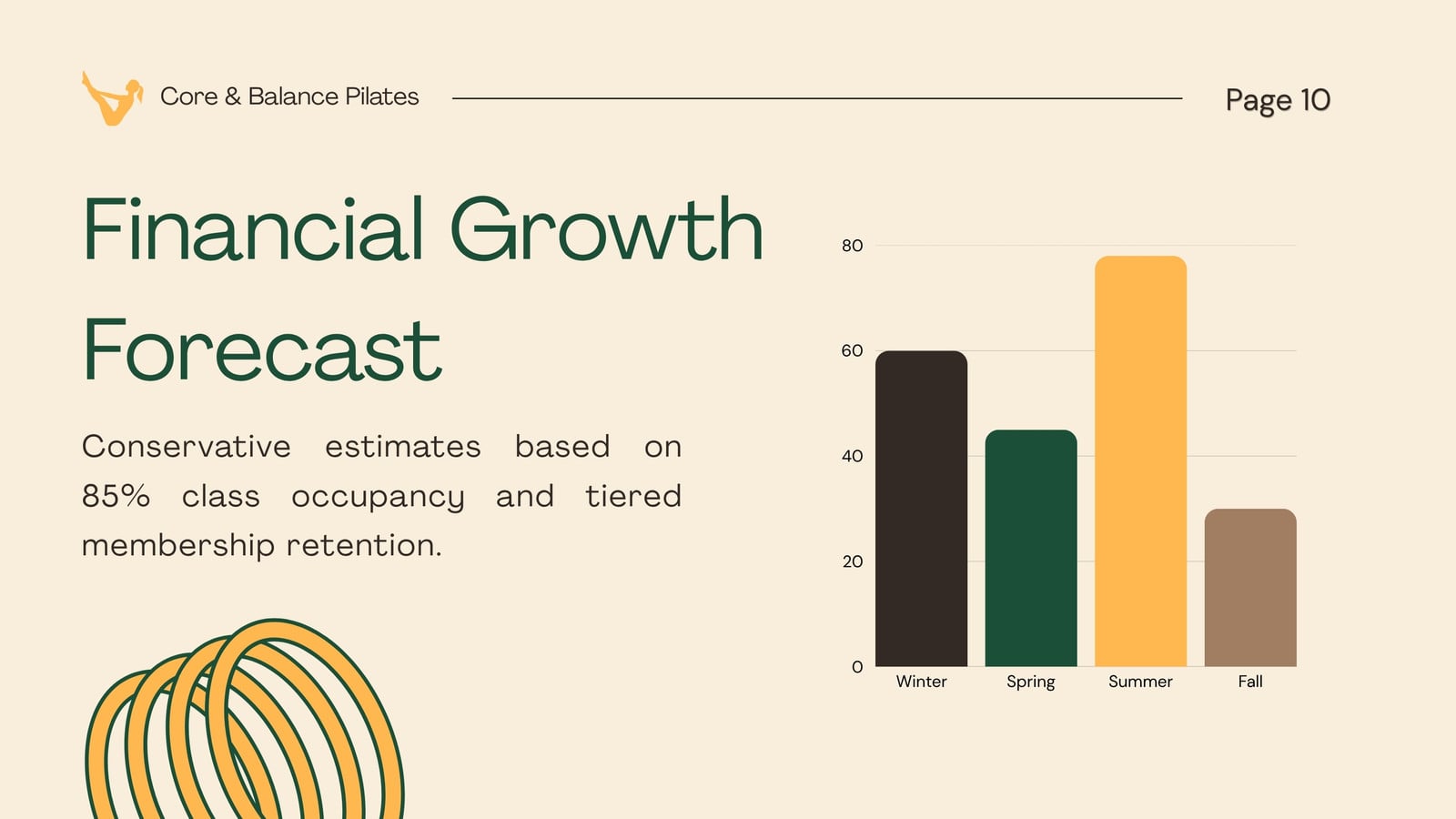 Core & Balance Pilates

Page 10

Financial Growth Forecast

Conservative estimates based on 85% class occupancy and tiered membership retention.

80
60
40
20
0
Winter
Spring
Summer
Fall